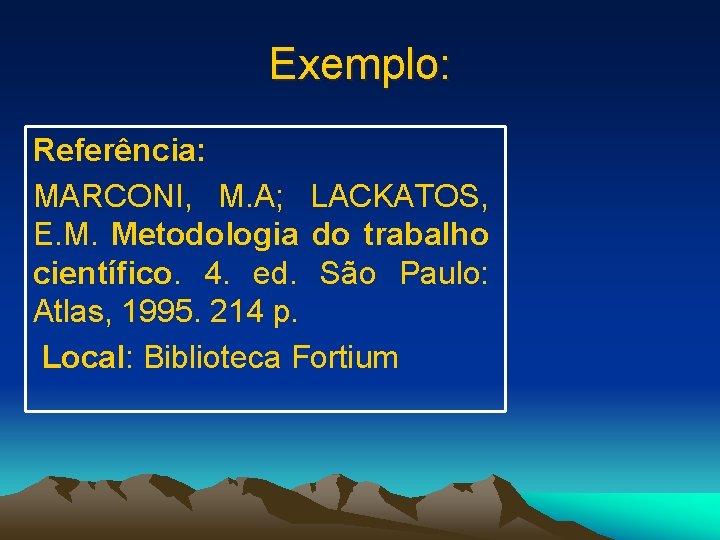 Exemplo:

Referência:

MARCONI, M.A; LACKATOS, E.M. Metodologia do trabalho científico. 4. ed. São Paulo: Atlas, 1995. 214 p.

Local: Biblioteca Fortium